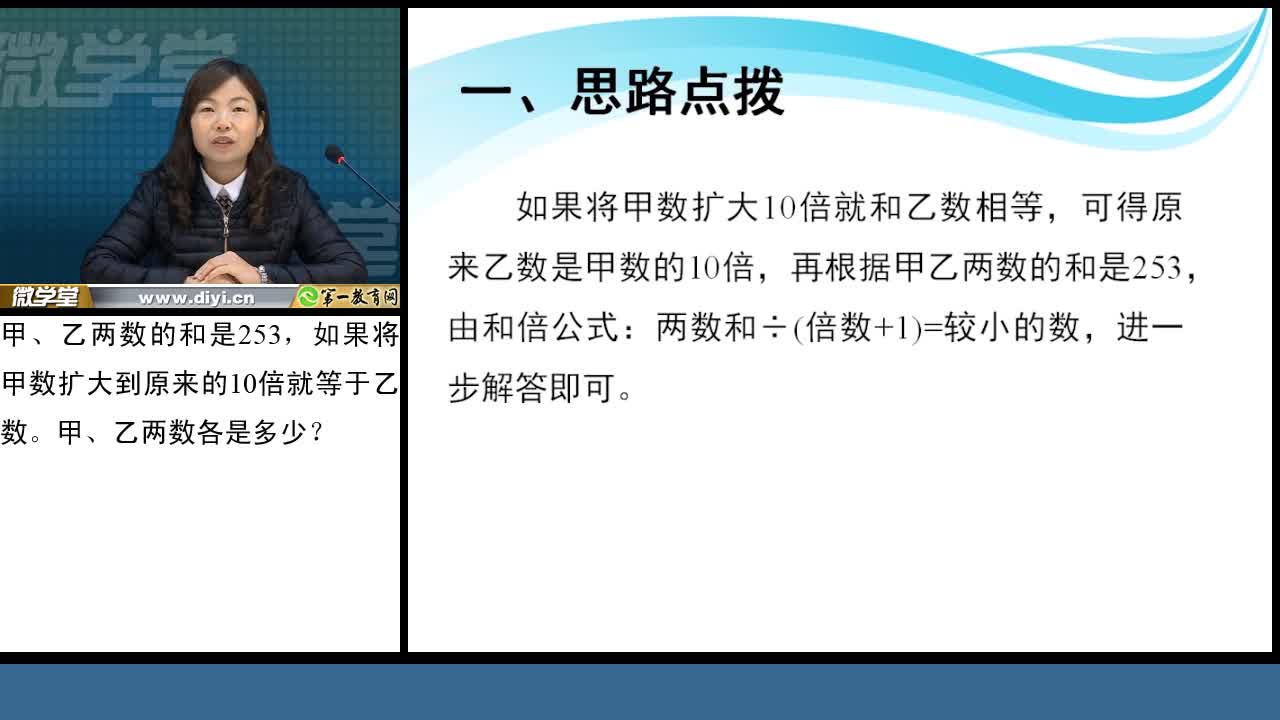 微学堂

微学堂 www.diyi.cn 第一教育网

甲、乙两数的和是253，如果将甲数扩大到原来的10倍就等于乙数。甲、乙两数各是多少？

一、思路点拨

如果将甲数扩大10倍就和乙数相等，可得原来乙数是甲数的10倍，再根据甲乙两数的和是253，由和倍公式：两数和÷(倍数+1)=较小的数，进一步解答即可。